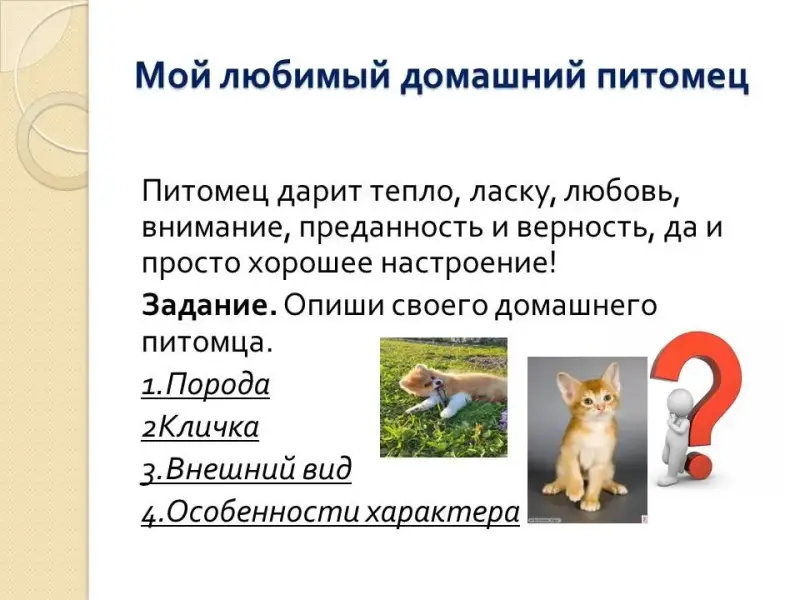 Мой любимый домашний питомец

Питомец дарит тепло, ласку, любовь, внимание, преданность и верность, да и просто хорошее настроение!

**Задание.** Опиши своего домашнего питомца.

1.Порода

2Кличка

3.Внешний вид

4.Особенности характера